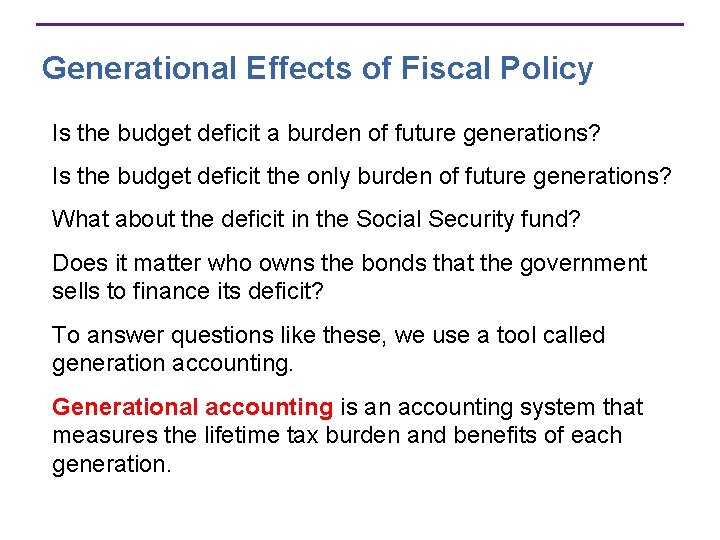 Generational Effects of Fiscal Policy

Is the budget deficit a burden of future generations?

Is the budget deficit the only burden of future generations?

What about the deficit in the Social Security fund?

Does it matter who owns the bonds that the government sells to finance its deficit?

To answer questions like these, we use a tool called generation accounting.

Generational accounting is an accounting system that measures the lifetime tax burden and benefits of each generation.